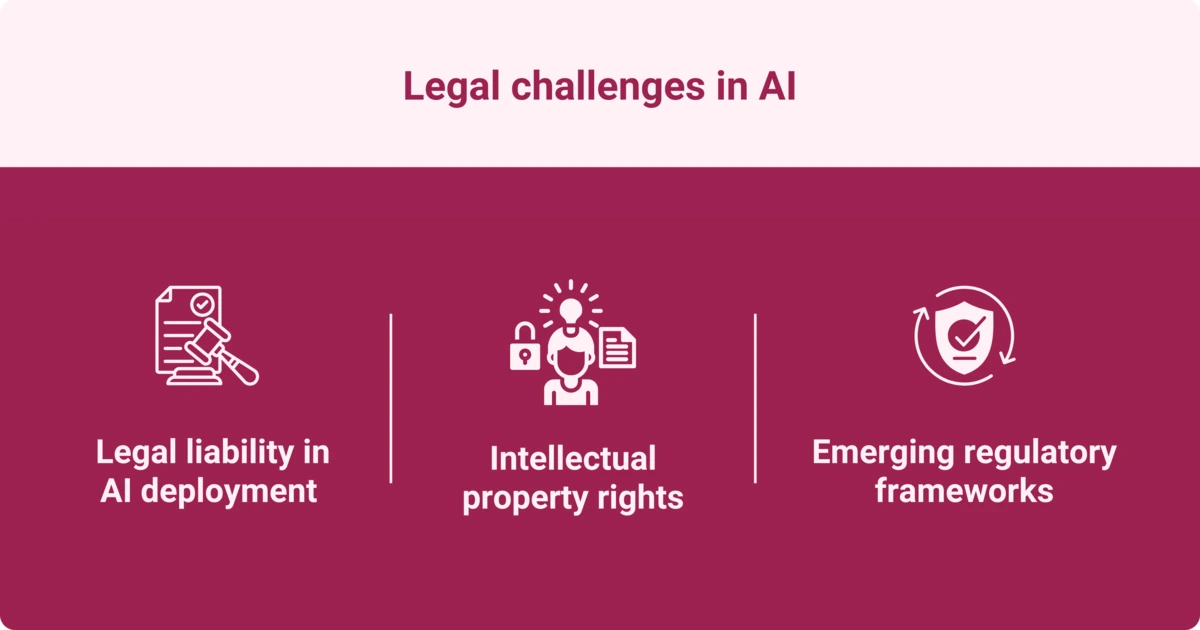 Legal challenges in AI

Legal liability in AI deployment

Intellectual property rights

Emerging regulatory frameworks